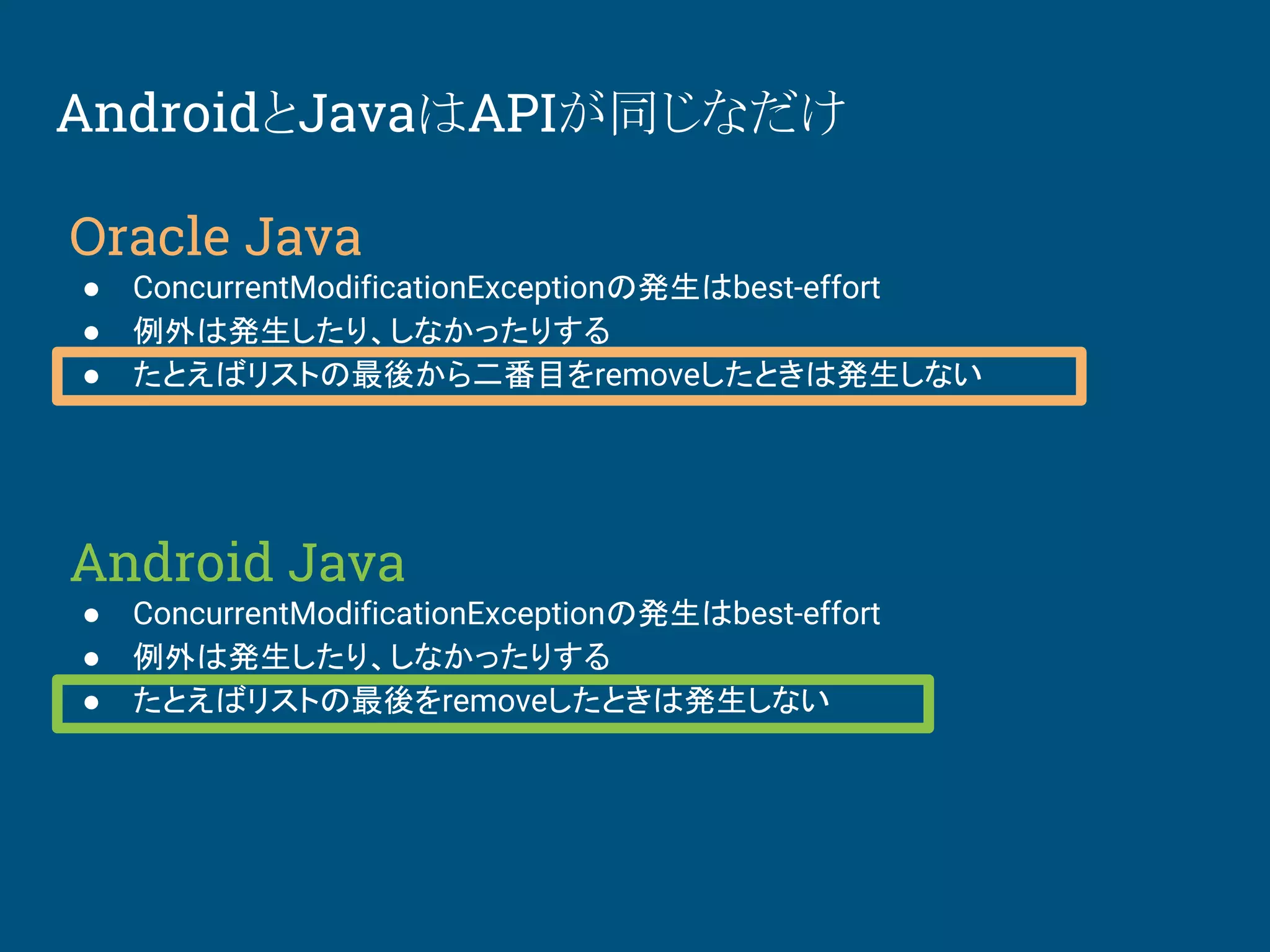 AndroidとJavaはAPIが同じなだけ

Oracle Java

● ConcurrentModificationExceptionの発生はbest-effort
● 例外は発生したり、しなかったりする
● たとえばリストの最後から二番目をremoveしたときは発生しない

Android Java

● ConcurrentModificationExceptionの発生はbest-effort
● 例外は発生したり、しなかったりする
● たとえばリストの最後をremoveしたときは発生しない